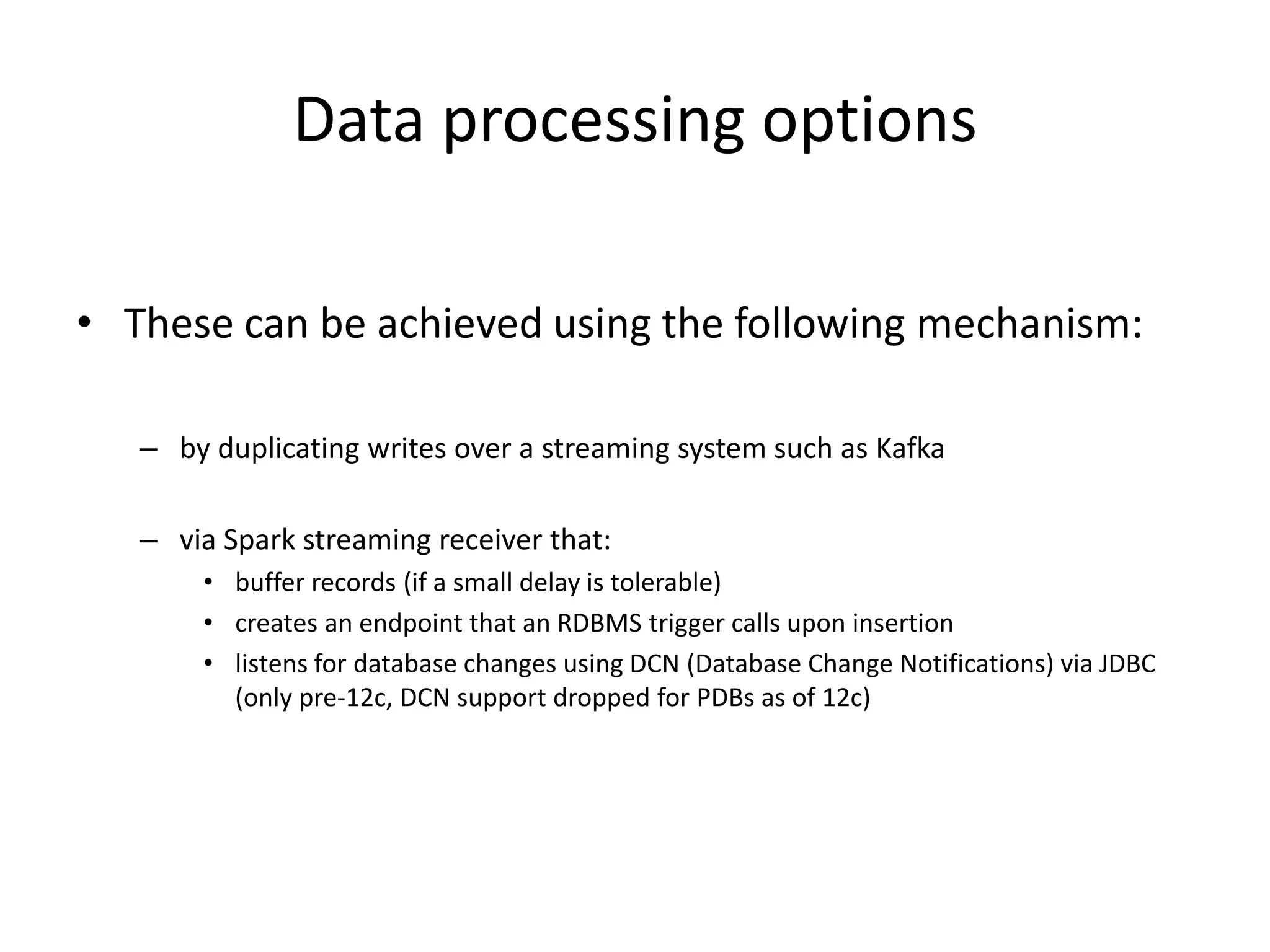 Data processing options

• These can be achieved using the following mechanism:

– by duplicating writes over a streaming system such as Kafka

– via Spark streaming receiver that:
• buffer records (if a small delay is tolerable)
• creates an endpoint that an RDBMS trigger calls upon insertion
• listens for database changes using DCN (Database Change Notifications) via JDBC (only pre-12c, DCN support dropped for PDBs as of 12c)